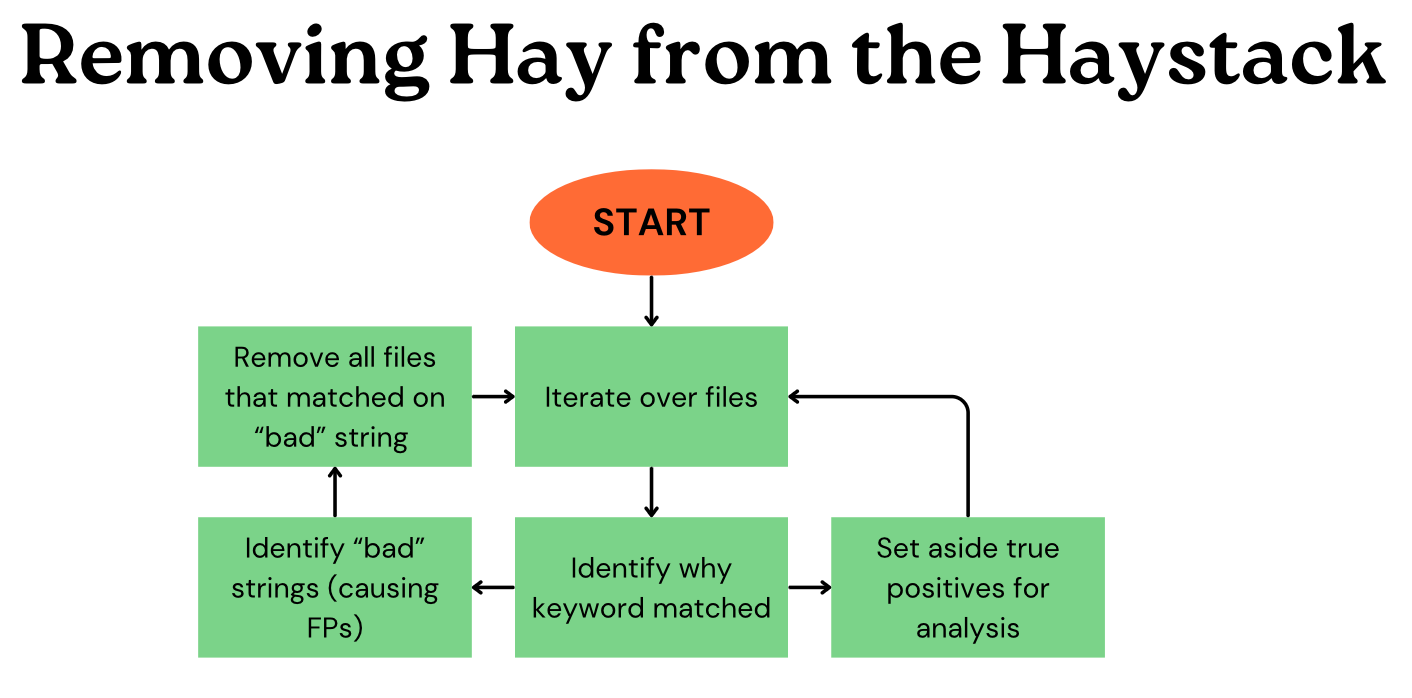 Removing Hay from the Haystack

START

Remove all files that matched on “bad” string

Iterate over files

Identify “bad” strings (causing FPs)

Identify why keyword matched

Set aside true positives for analysis